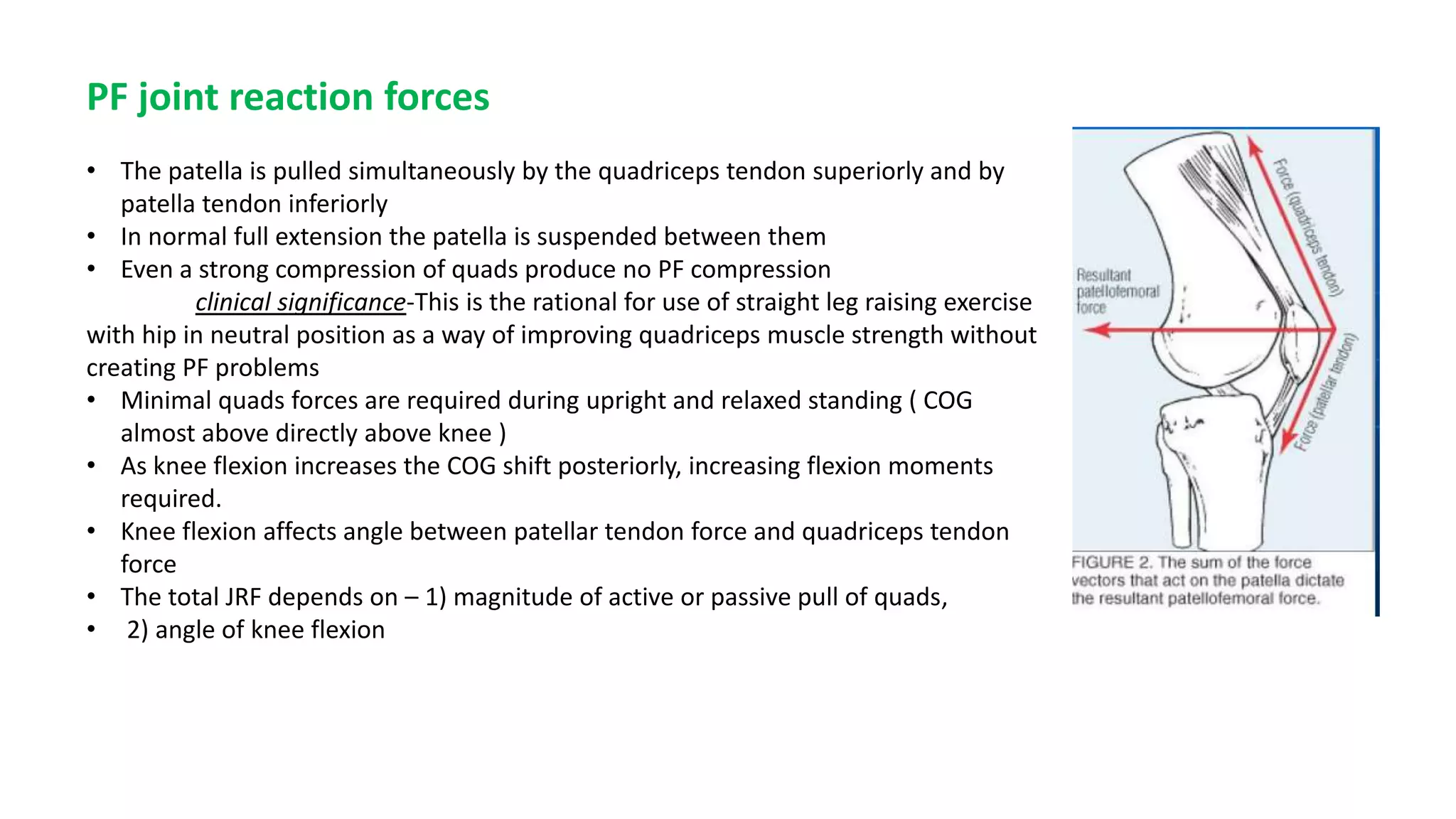 PF joint reaction forces

• The patella is pulled simultaneously by the quadriceps tendon superiorly and by patella tendon inferiorly
• In normal full extension the patella is suspended between them
• Even a strong compression of quads produce no PF compression

clinical significance-This is the rational for use of straight leg raising exercise with hip in neutral position as a way of improving quadriceps muscle strength without creating PF problems

• Minimal quads forces are required during upright and relaxed standing ( COG almost above directly above knee )
• As knee flexion increases the COG shift posteriorly, increasing flexion moments required.
• Knee flexion affects angle between patellar tendon force and quadriceps tendon force
• The total JRF depends on – 1) magnitude of active or passive pull of quads,
• 2) angle of knee flexion

Force (quadriceps tendon)

Resultant patellofemoral force

Force (patellar tendon)

FIGURE 2. The sum of the force vectors that act on the patella dictate the resultant patellofemoral force.